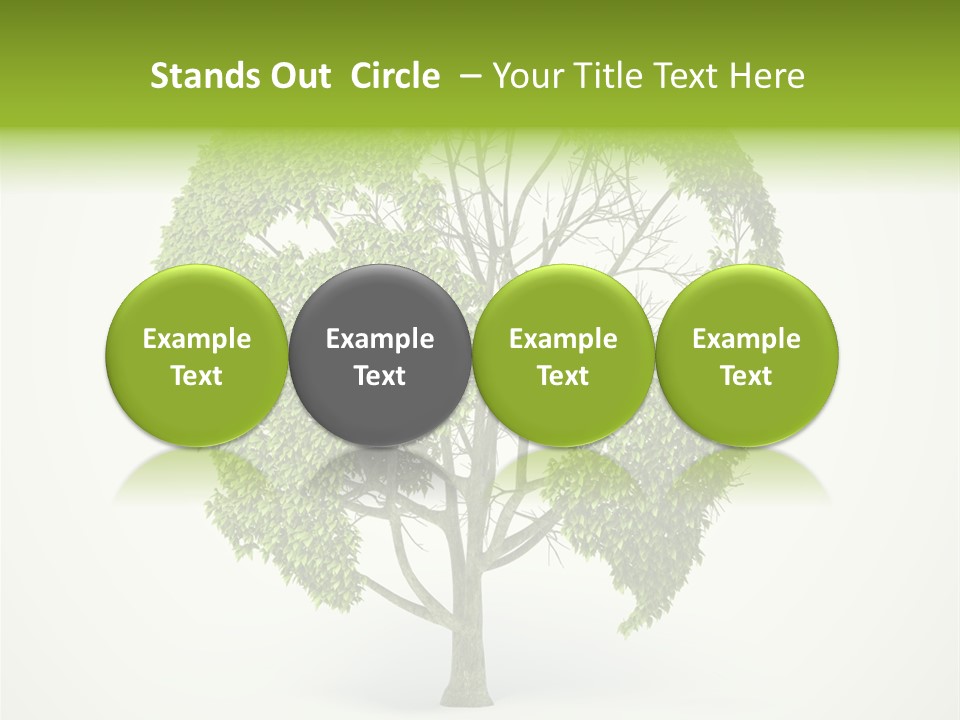 Stands Out Circle – Your Title Text Here

Example Text

Example Text

Example Text

Example Text